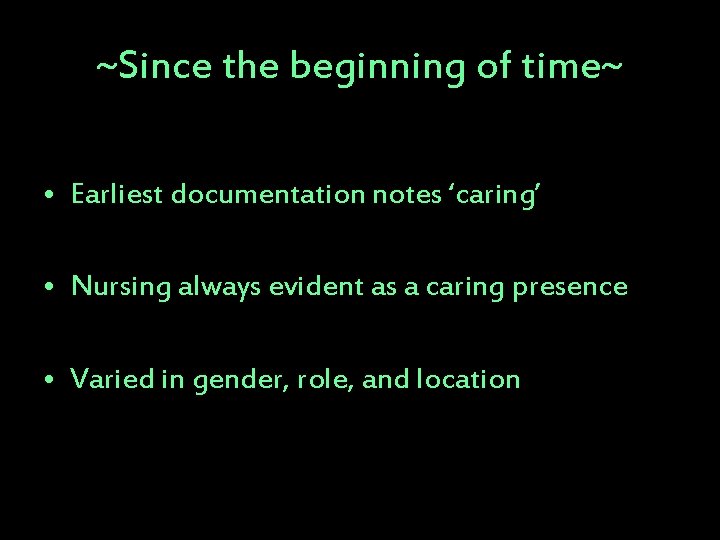 ~Since the beginning of time~

• Earliest documentation notes ‘caring’

• Nursing always evident as a caring presence

• Varied in gender, role, and location